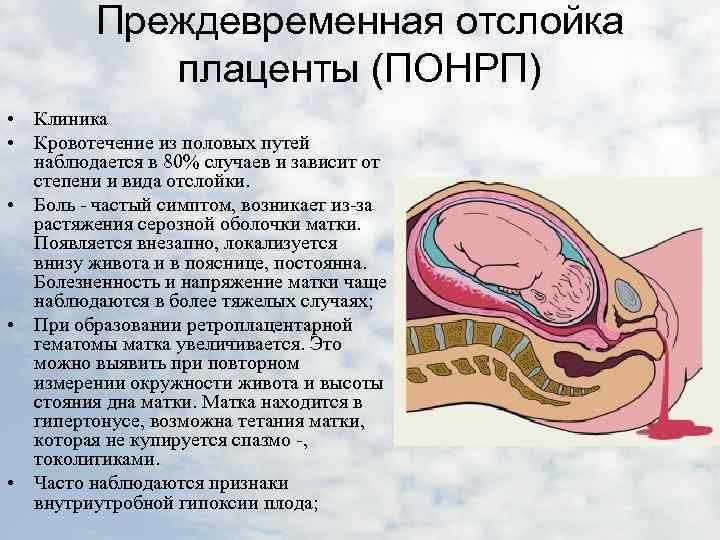 Преждевременная отслойка плаценты (ПОНРП)

• Клиника
• Кровотечение из половых путей наблюдается в 80% случаев и зависит от степени и вида отслойки.
• Боль - частый симптом, возникает из-за растяжения серозной оболочки матки. Появляется внезапно, локализуется внизу живота и в пояснице, постоянна. Болезненность и напряжение матки чаще наблюдаются в более тяжелых случаях;
• При образовании ретроплацентарной гематомы матка увеличивается. Это можно выявить при повторном измерении окружности живота и высоты стояния дна матки. Матка находится в гипертонусе, возможна тетания матки, которая не купируется спазмо -, токолитиками.
• Часто наблюдаются признаки внутриутробной гипоксии плода;